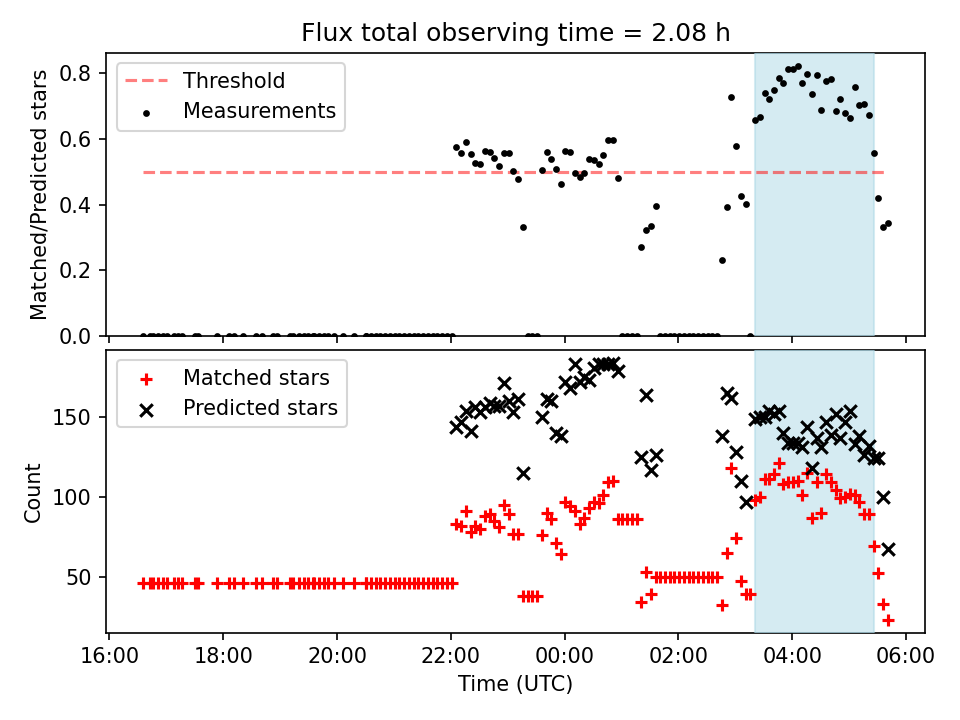 Flux total observing time = 2.08 h

Threshold
Measurements

Matched/Predicted stars

0.8
0.6
0.4
0.2
0.0

Matched stars
Predicted stars

Count

150
100
50

16:00
18:00
20:00
22:00
00:00
02:00
04:00
06:00

Time (UTC)